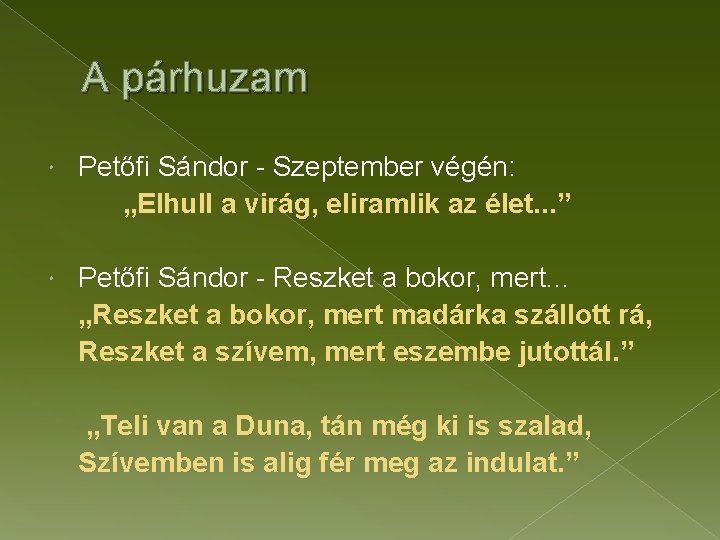 A párhuzam

Petőfi Sándor - Szeptember végén:
„Elhull a virág, eliramlik az élet...”

Petőfi Sándor - Reszket a bokor, mert...
„Reszket a bokor, mert madárka szállott rá,
Reszket a szívem, mert eszembe jutottál.”

„Teli van a Duna, tán még ki is szalad,
Szívemben is alig fér meg az indulat.”